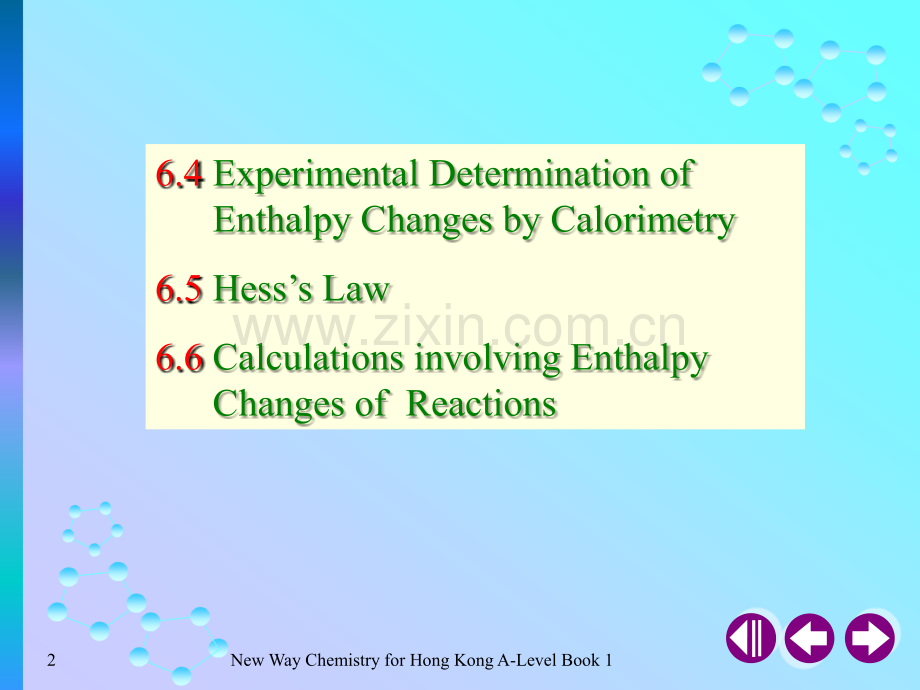 6.4 Experimental Determination of Enthalpy Changes by Calorimetry

6.5 Hess's Law

www.zixin.com.cn

6.6 Calculations involving Enthalpy Changes of Reactions

2

New Way Chemistry for Hong Kong A-Level Book 1